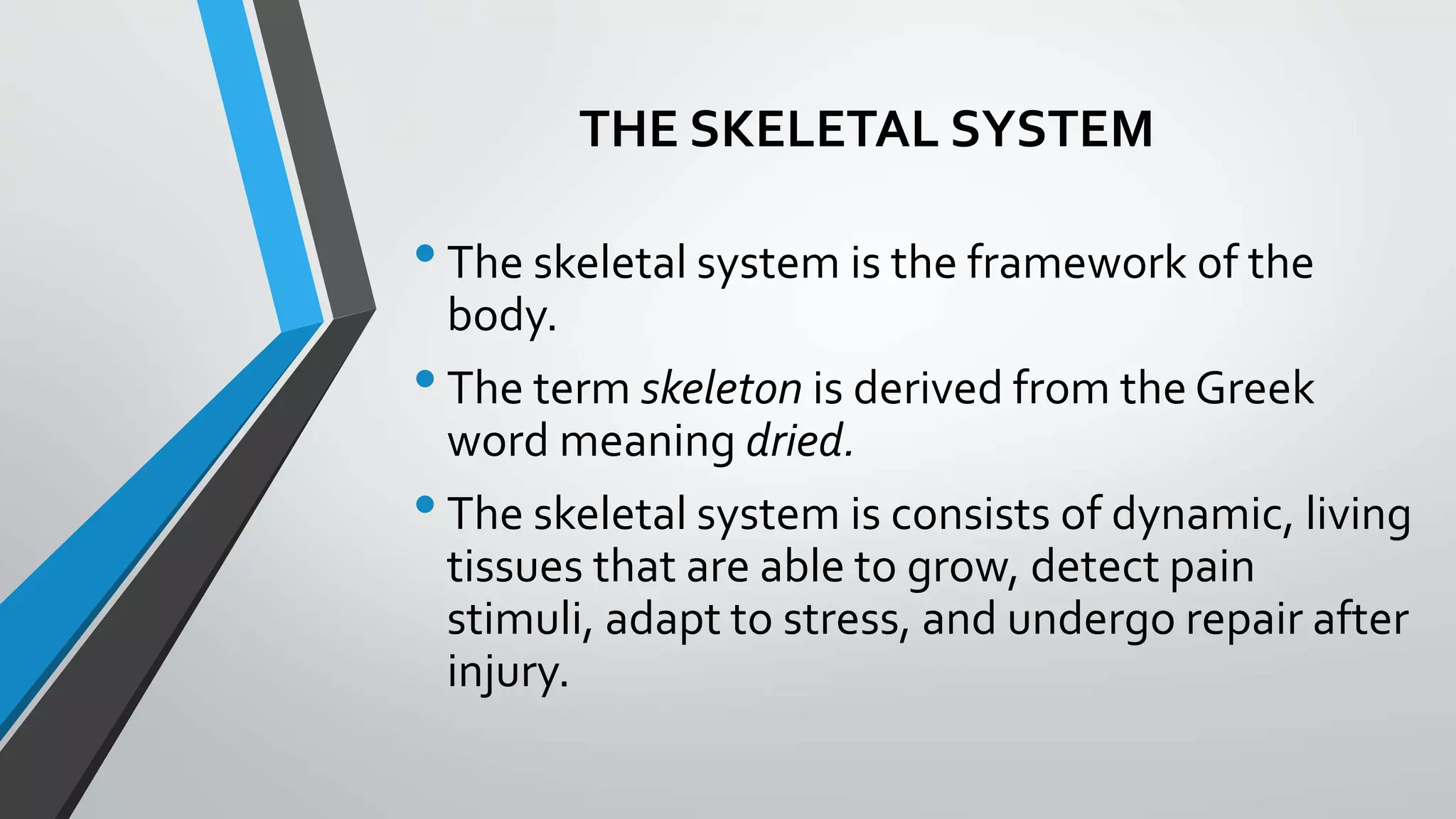 THE SKELETAL SYSTEM

• The skeletal system is the framework of the body.

• The term skeleton is derived from the Greek word meaning dried.

• The skeletal system is consists of dynamic, living tissues that are able to grow, detect pain stimuli, adapt to stress, and undergo repair after injury.